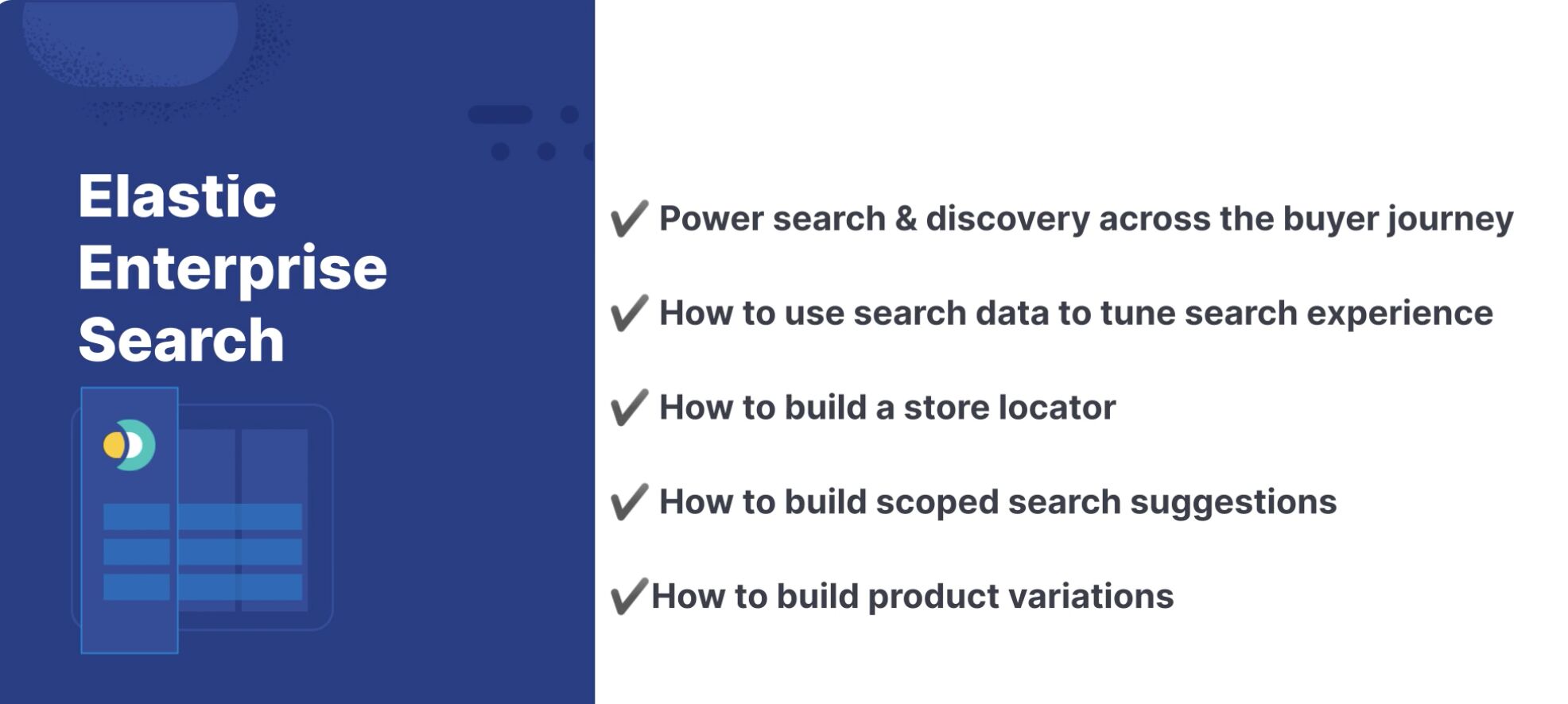 Elastic Enterprise Search

✔ Power search & discovery across the buyer journey

✔ How to use search data to tune search experience

✔ How to build a store locator

✔ How to build scoped search suggestions

✔How to build product variations